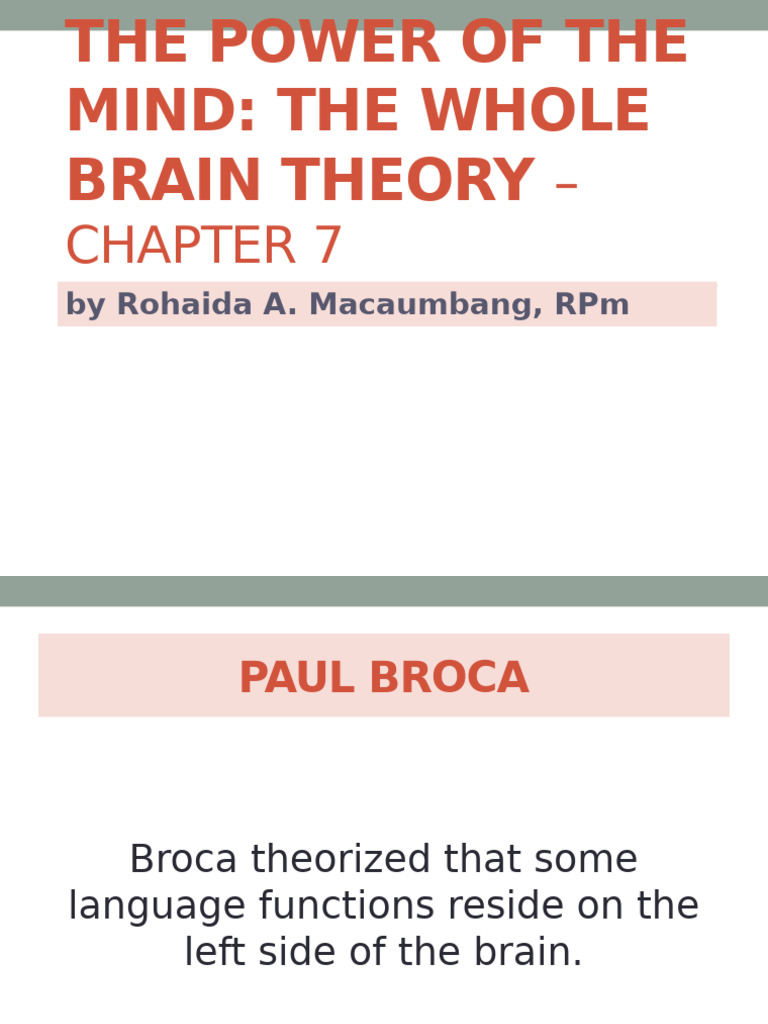 THE POWER OF THE MIND: THE WHOLE BRAIN THEORY – CHAPTER 7

by Rohaida A. Macaumbang, RPm

PAUL BROCA

Broca theorized that some language functions reside on the left side of the brain.